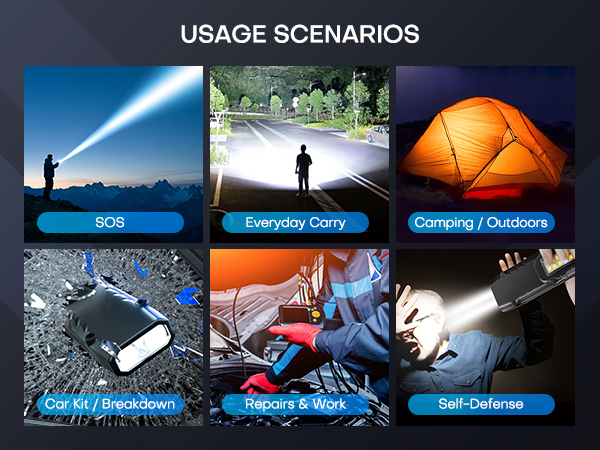 USAGE SCENARIOS

SOS

Everyday Carry

Camping / Outdoors

Car Kit / Breakdown

Repairs & Work

Self-Defense